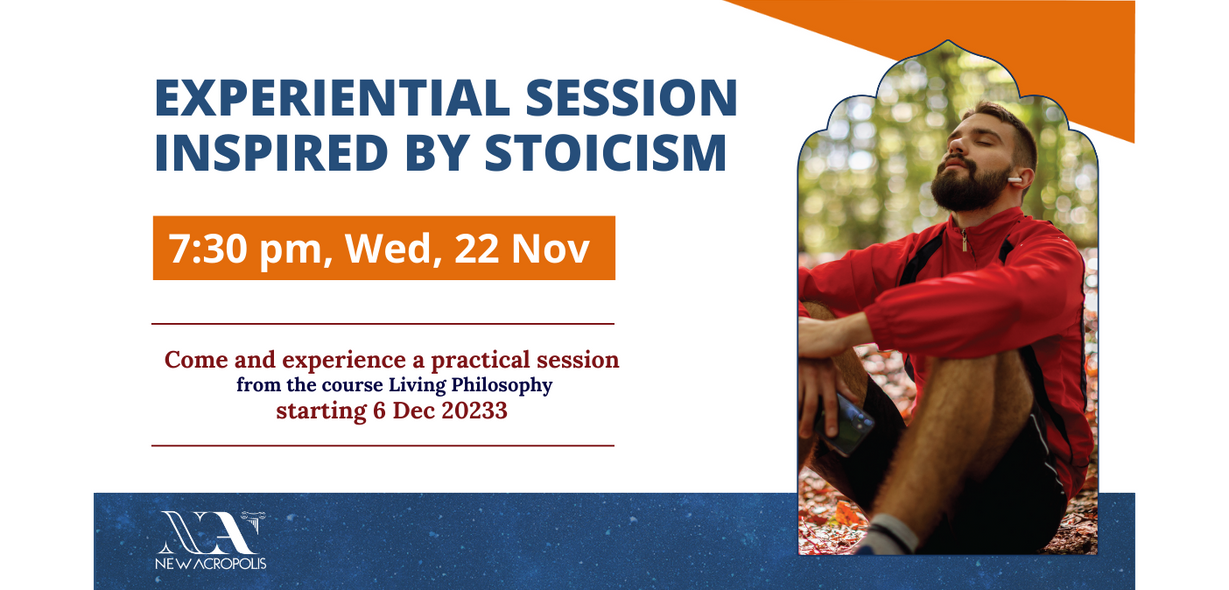 EXPERIENTIAL SESSION INSPIRED BY STOICISM

7:30 pm, Wed, 22 Nov

Come and experience a practical session
from the course Living Philosophy
starting 6 Dec 20233

NA
NEW ACROPOLIS